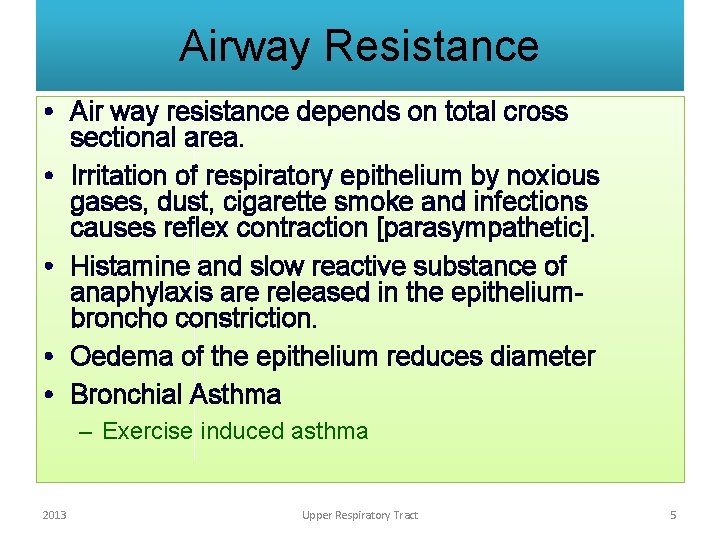 Airway Resistance

• Air way resistance depends on total cross sectional area.

• Irritation of respiratory epithelium by noxious gases, dust, cigarette smoke and infections causes reflex contraction [parasympathetic].

• Histamine and slow reactive substance of anaphylaxis are released in the epithelium-broncho constriction.

• Oedema of the epithelium reduces diameter

• Bronchial Asthma

– Exercise induced asthma

2013

Upper Respiratory Tract

5